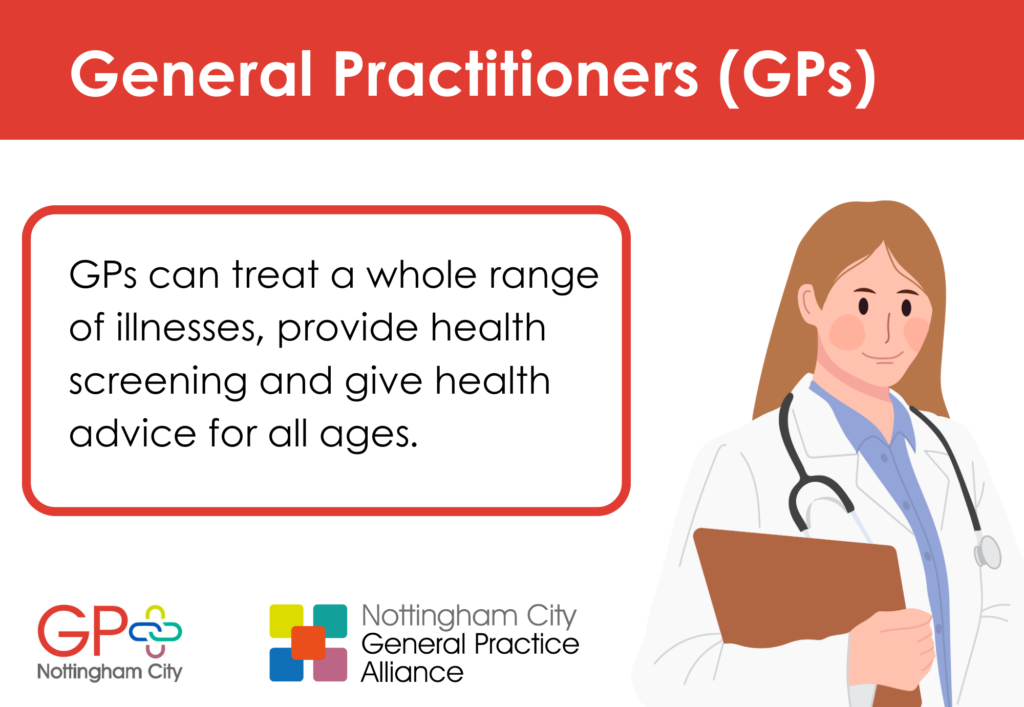 General Practitioners (GPs)

GPs can treat a whole range of illnesses, provide health screening and give health advice for all ages.

GP
Nottingham City

Nottingham City
General Practice
Alliance